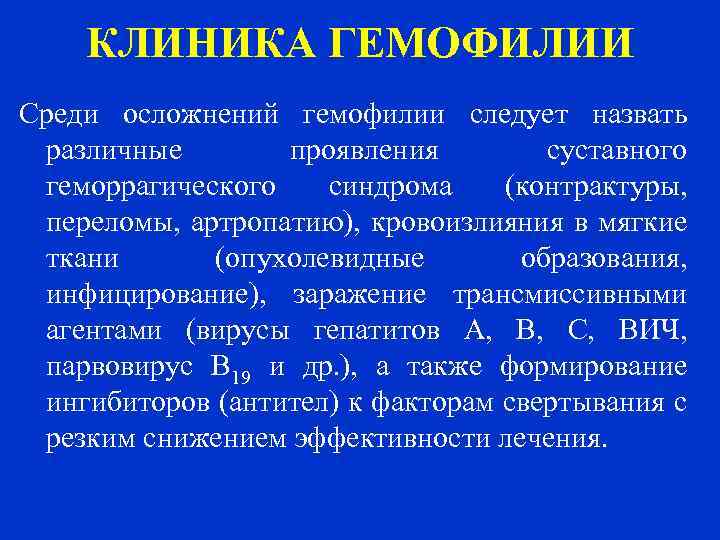 КЛИНИКА ГЕМОФИЛИИ

Среди осложнений гемофилии следует назвать различные проявления суставного геморрагического синдрома (контрактуры, переломы, артропатию), кровоизлияния в мягкие ткани (опухолевидные образования, инфицирование), заражение трансмиссивными агентами (вирусы гепатитов А, В, С, ВИЧ, парвовирус $B_{19}$ и др.), а также формирование ингибиторов (антител) к факторам свертывания с резким снижением эффективности лечения.